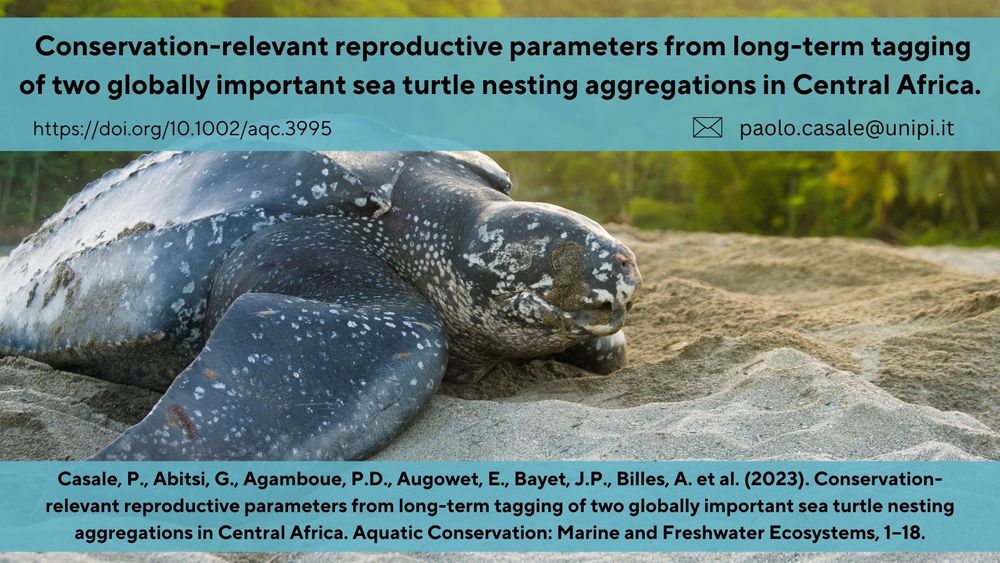 Conservation-relevant reproductive parameters from long-term tagging of two globally important sea turtle nesting aggregations in Central Africa.

https://doi.org/10.1002/aqc.3995

paolo.casale@unipi.it

Casale, P., Abitsi, G., Agamboue, P.D., Augowet, E., Bayet, J.P., Billes, A. et al. (2023). Conservation-relevant reproductive parameters from long-term tagging of two globally important sea turtle nesting aggregations in Central Africa. Aquatic Conservation: Marine and Freshwater Ecosystems, 1–18.